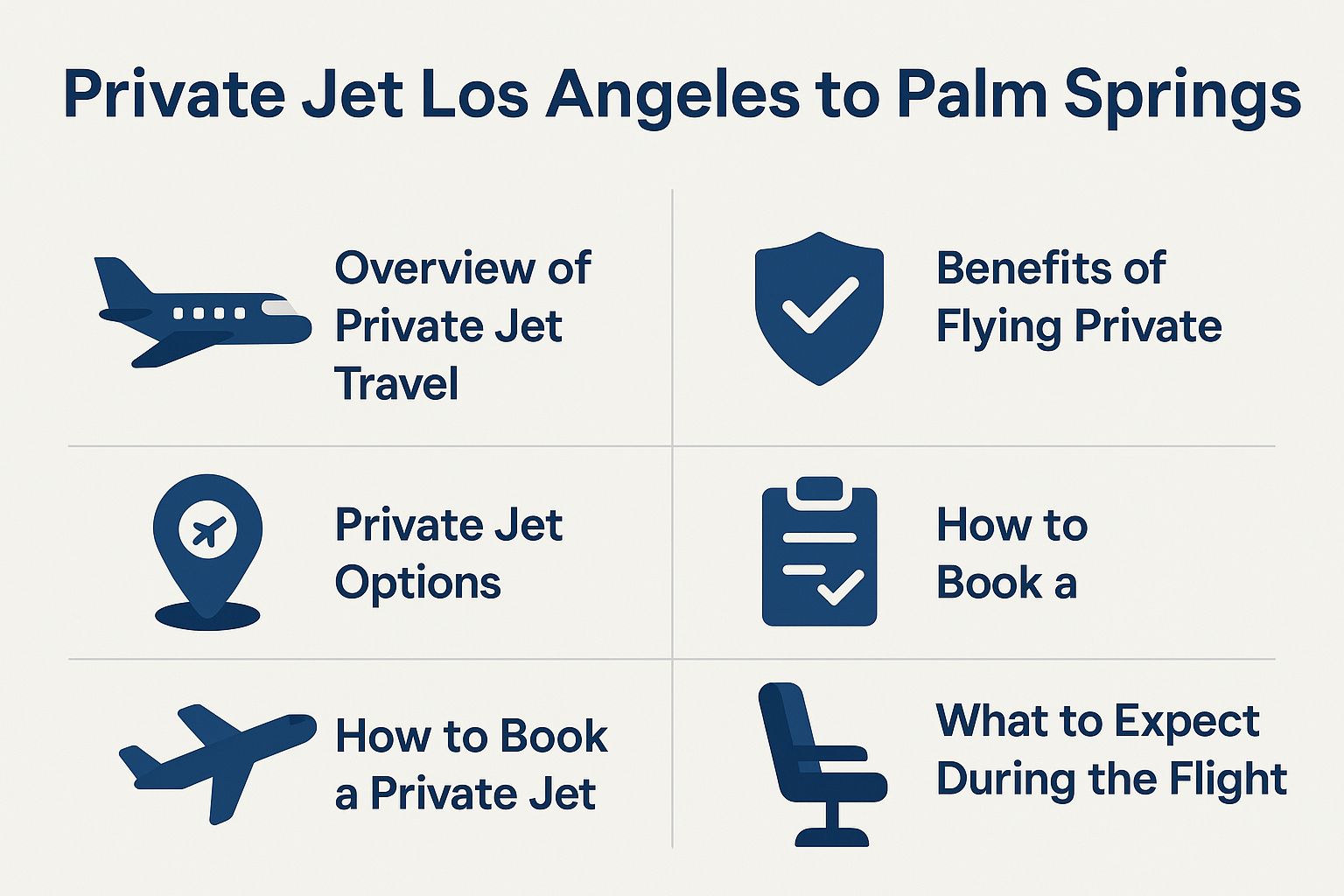 Private Jet Los Angeles to Palm Springs

Overview of Private Jet Travel

Benefits of Flying Private

Private Jet Options

How to Book a

How to Book a Private Jet

What to Expect During the Flight